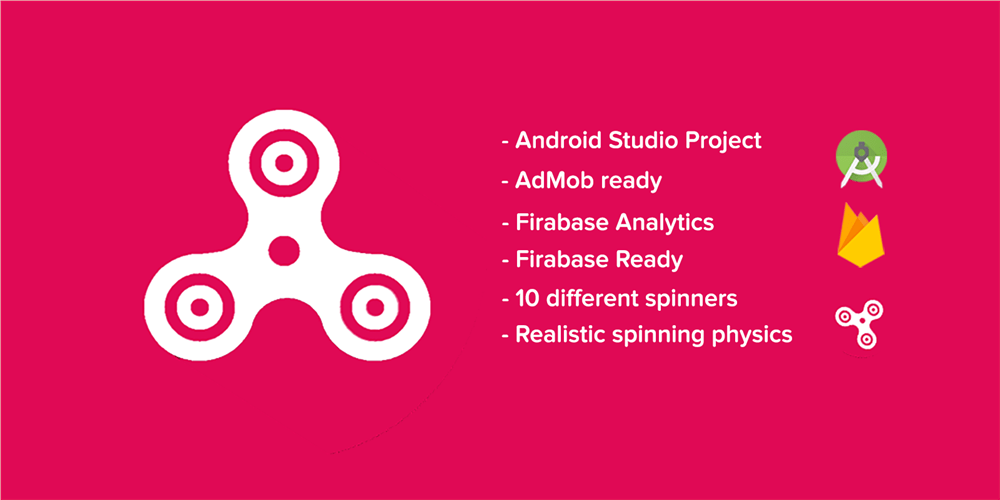 - Android Studio Project
- AdMob ready
- Firabase Analytics
- Firabase Ready
- 10 different spinners
- Realistic spinning physics